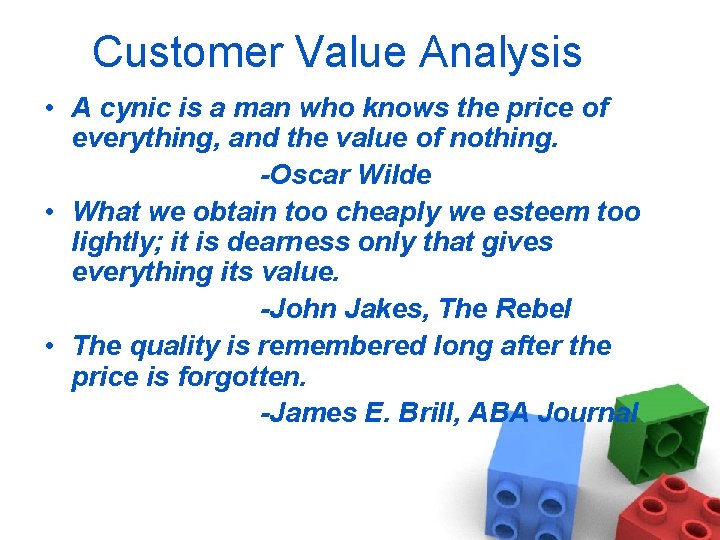 Customer Value Analysis

• A cynic is a man who knows the price of everything, and the value of nothing.

-Oscar Wilde

• What we obtain too cheaply we esteem too lightly; it is dearness only that gives everything its value.

-John Jakes, The Rebel

• The quality is remembered long after the price is forgotten.

-James E. Brill, ABA Journal